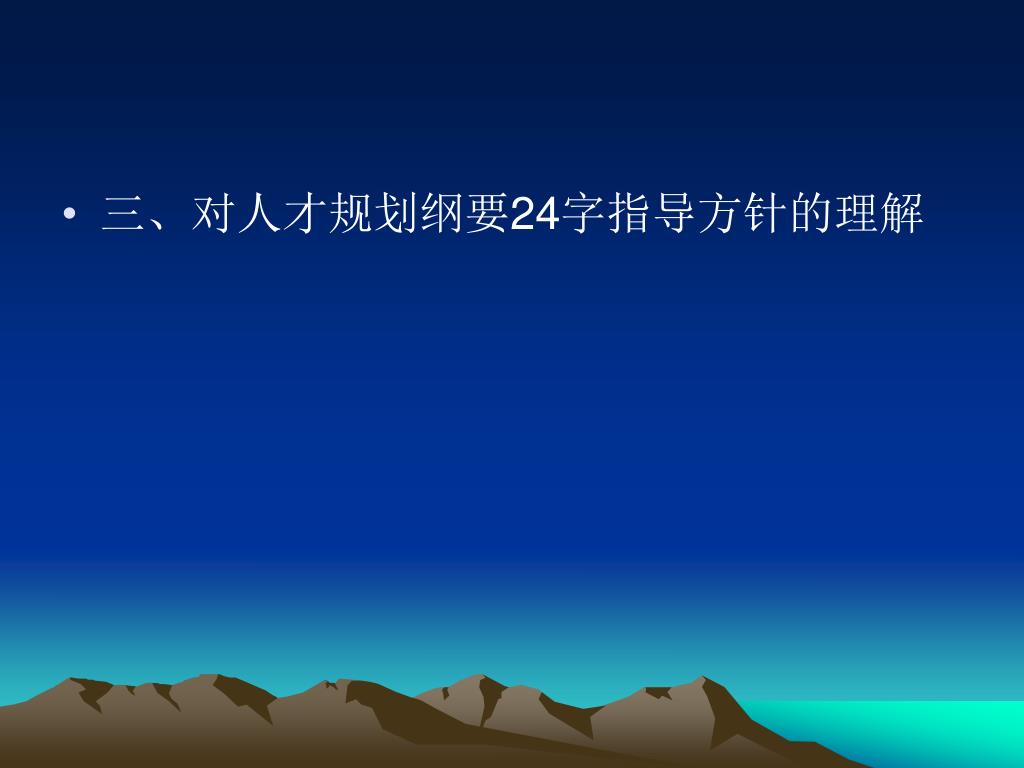 • 三、对人才规划纲要24字指导方针的理解